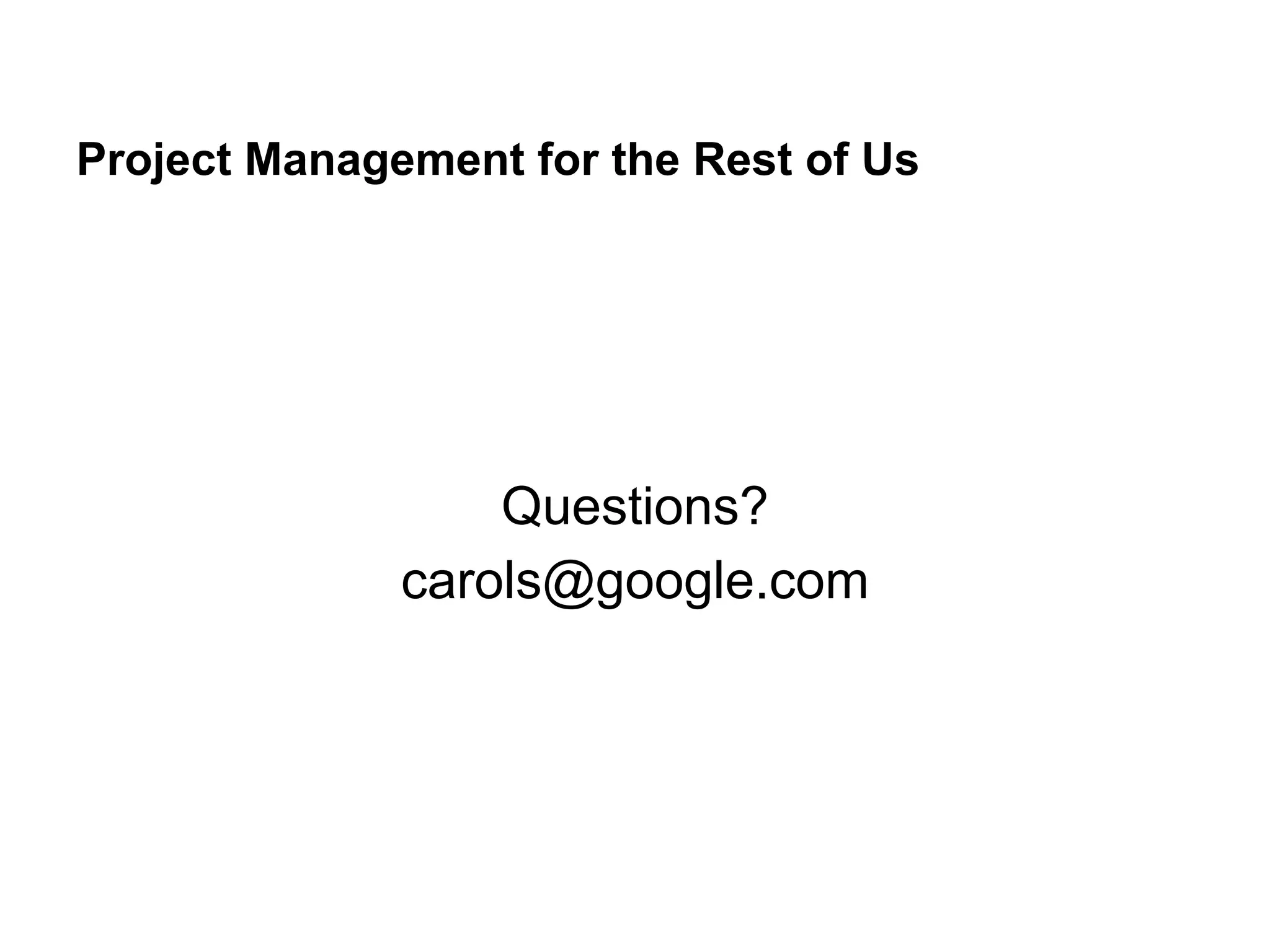 Project Management for the Rest of Us

Questions?
carols@google.com